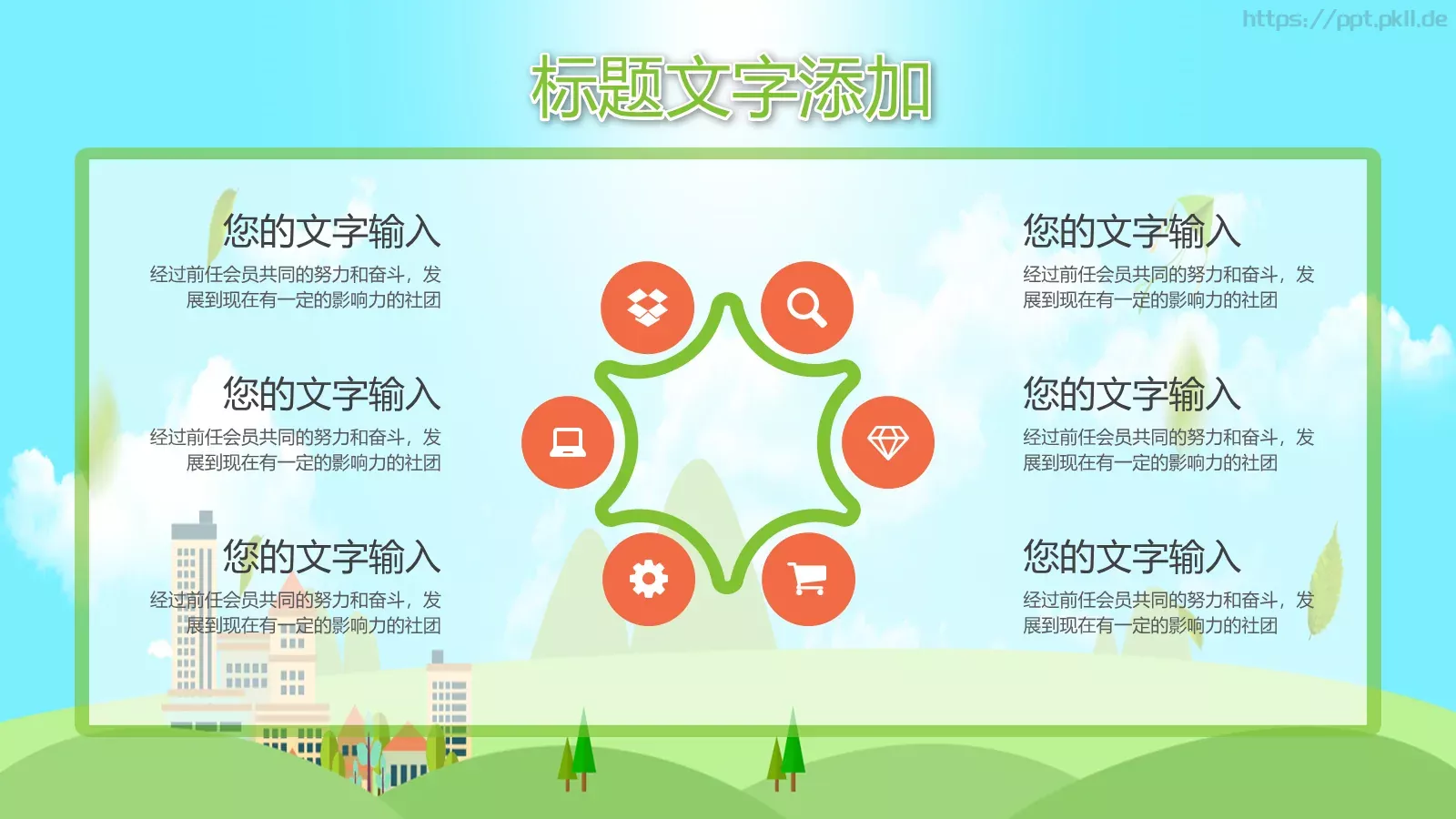 https://ppt.pkll.de

标题文字添加

您的文字输入
经过前任会员共同的努力和奋斗，发展到现在有一定的影响力的社团

您的文字输入
经过前任会员共同的努力和奋斗，发展到现在有一定的影响力的社团

您的文字输入
经过前任会员共同的努力和奋斗，发展到现在有一定的影响力的社团

您的文字输入
经过前任会员共同的努力和奋斗，发展到现在有一定的影响力的社团

您的文字输入
经过前任会员共同的努力和奋斗，发展到现在有一定的影响力的社团

您的文字输入
经过前任会员共同的努力和奋斗，发展到现在有一定的影响力的社团